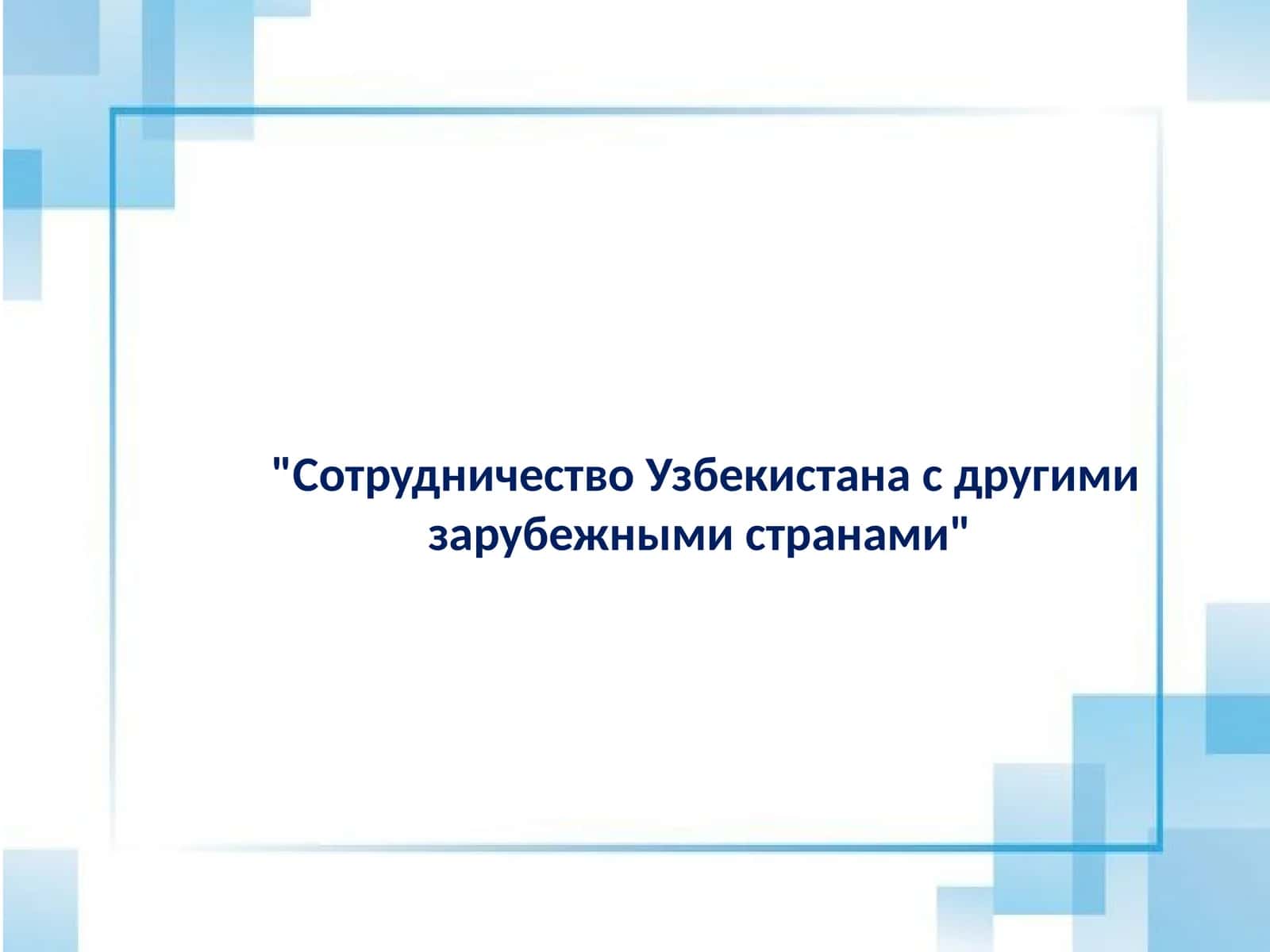 "Сотрудничество Узбекистана с другими зарубежными странами"